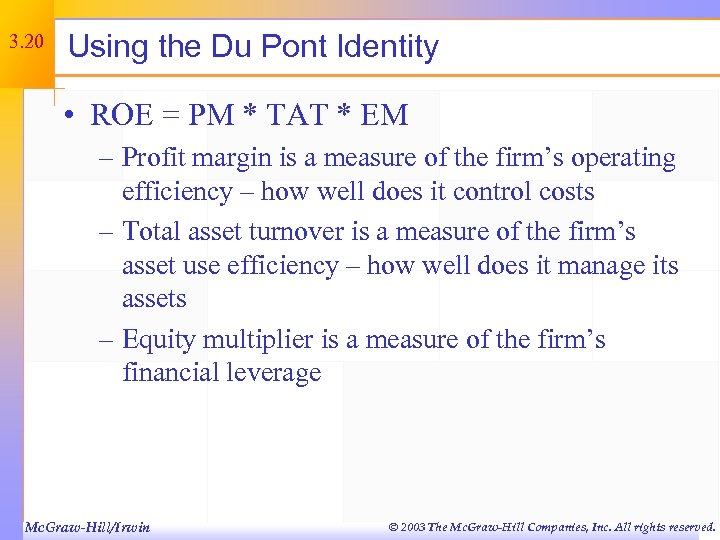 3.20

Using the Du Pont Identity

• ROE = PM * TAT * EM

– Profit margin is a measure of the firm’s operating efficiency – how well does it control costs

– Total asset turnover is a measure of the firm’s asset use efficiency – how well does it manage its assets

– Equity multiplier is a measure of the firm’s financial leverage

McGraw-Hill/Irwin

© 2003 The McGraw-Hill Companies, Inc. All rights reserved.